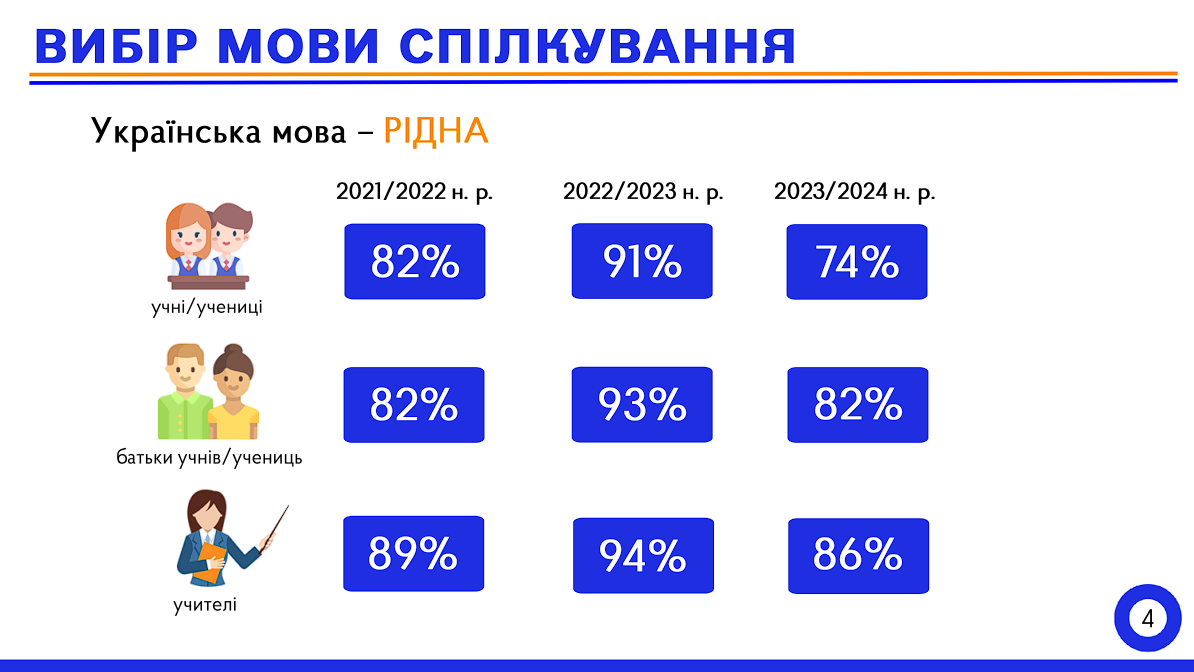 ВИБІР МОВИ СПІЛКУВАННЯ

Українська мова – РІДНА

| | 2021/2022 н. р. | 2022/2023 н. р. | 2023/2024 н. р. |
|---|---|---|---|
| учні/учениці | 82% | 91% | 74% |
| батьки учнів/учениць | 82% | 93% | 82% |
| учителі | 89% | 94% | 86% |

4